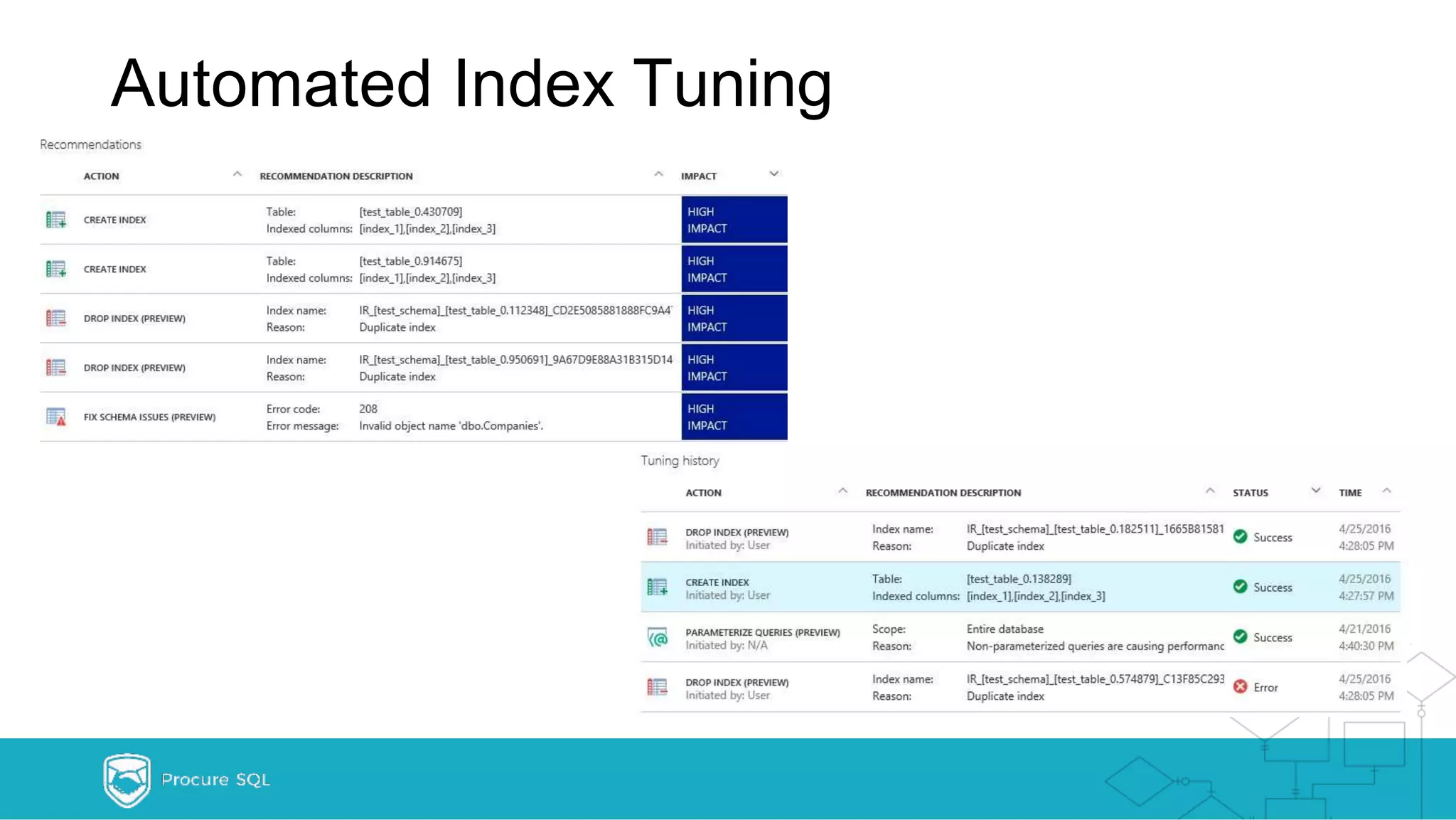 Automated Index Tuning

Recommendations

| ACTION | RECOMMENDATION DESCRIPTION | IMPACT |
|---|---|---|
| CREATE INDEX | Table: [test_table_0.430709] Indexed columns: [index_1],[index_2],[index_3] | HIGH IMPACT |
| CREATE INDEX | Table: [test_table_0.914675] Indexed columns: [index_1],[index_2],[index_3] | HIGH IMPACT |
| DROP INDEX (PREVIEW) | Index name: IR_[test_schema]_[test_table_0.112348]_CD2E5085881888FC9A4 Reason: Duplicate index | HIGH IMPACT |
| DROP INDEX (PREVIEW) | Index name: IR_[test_schema]_[test_table_0.950691]_9A67D9E88A31B315D14 Reason: Duplicate index | HIGH IMPACT |
| FIX SCHEMA ISSUES (PREVIEW) | Error code: 208 Error message: Invalid object name 'dbo.Companies'. | HIGH IMPACT |

Tuning history

| ACTION | RECOMMENDATION DESCRIPTION | STATUS | TIME |
|---|---|---|---|
| DROP INDEX (PREVIEW) Initiated by: User | Index name: IR_[test_schema]_[test_table_0.182511]_1665B81581 Reason: Duplicate index | Success | 4/25/2016 4:28:05 PM |
| CREATE INDEX Initiated by: User | Table: [test_table_0.138289] Indexed columns: [index_1],[index_2],[index_3] | Success | 4/25/2016 4:27:57 PM |
| PARAMETERIZE QUERIES (PREVIEW) Initiated by: N/A | Scope: Entire database Reason: Non-parameterized queries are causing performanc | Success | 4/21/2016 4:40:30 PM |
| DROP INDEX (PREVIEW) Initiated by: User | Index name: IR_[test_schema]_[test_table_0.574879]_C13F85C293 Reason: Duplicate index | Error | 4/25/2016 4:28:05 PM |

Procure SQL